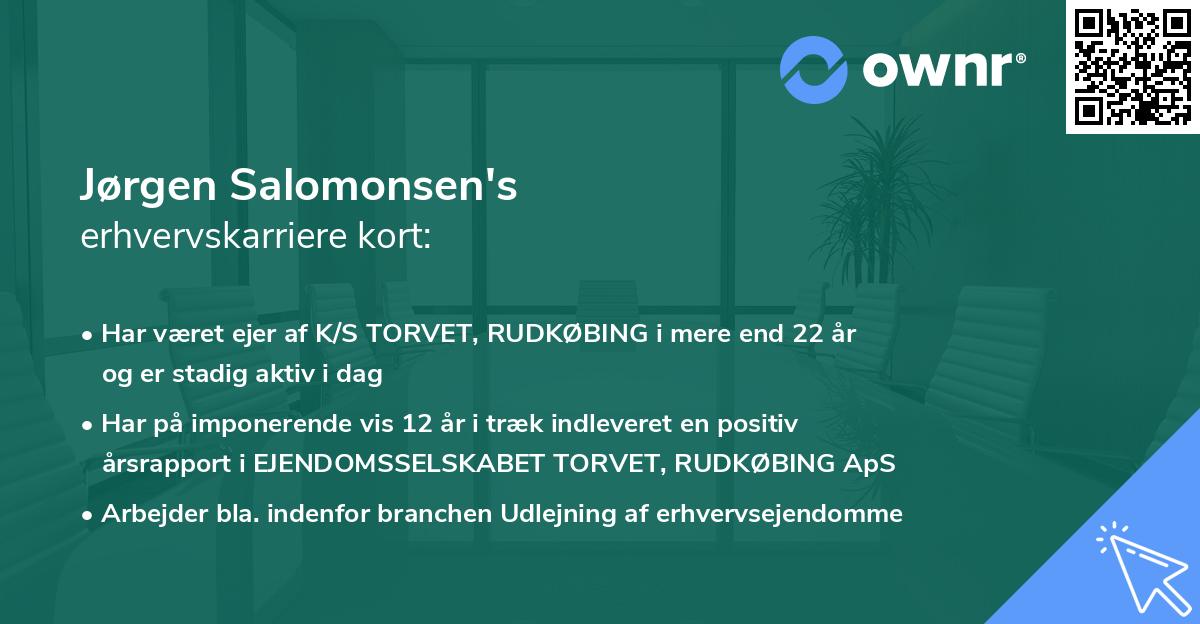 ownr®

Jørgen Salomonsen's
erhvervskarriere kort:

• Har været ejer af K/S TORVET, RUDKØBING i mere end 22 år og er stadig aktiv i dag

• Har på imponerende vis 12 år i træk indleveret en positiv årsrapport i EJENDOMSSELSKABET TORVET, RUDKØBING ApS

• Arbejder bla. indenfor branchen Udlejning af erhvervsejendomme